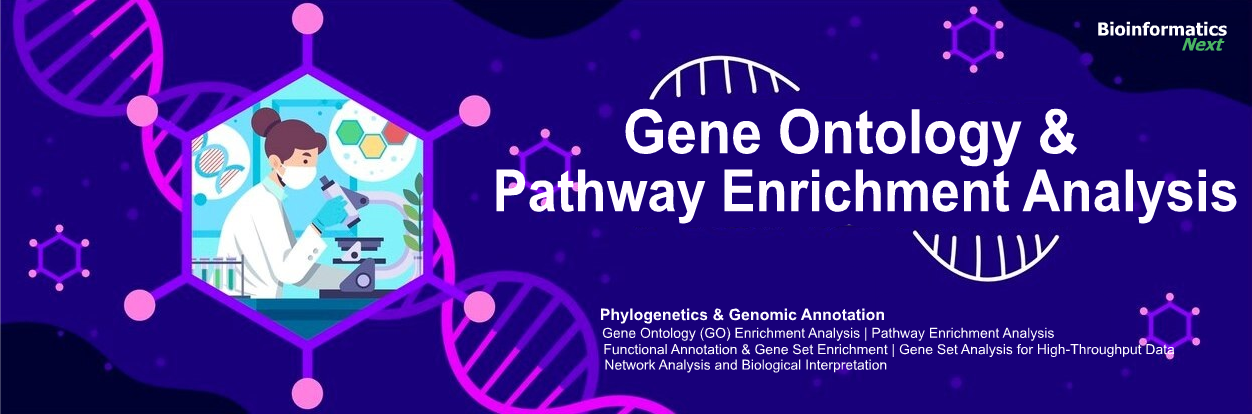 Bioinformatics
Next

Gene Ontology &
Pathway Enrichment Analysis

Phylogenetics & Genomic Annotation
Gene Ontology (GO) Enrichment Analysis | Pathway Enrichment Analysis
Functional Annotation & Gene Set Enrichment | Gene Set Analysis for High-Throughput Data
Network Analysis and Biological Interpretation